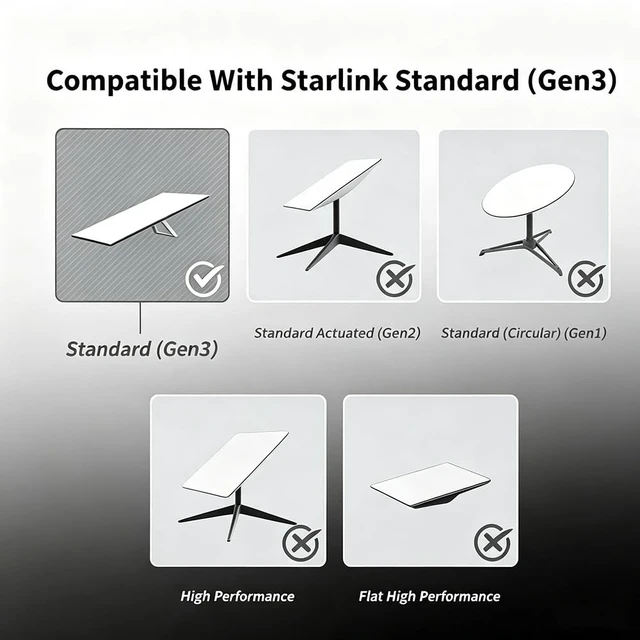 Compatible With Starlink Standard (Gen3)

Standard (Gen3)

Standard Actuated (Gen2)

Standard (Circular) (Gen1)

High Performance

Flat High Performance